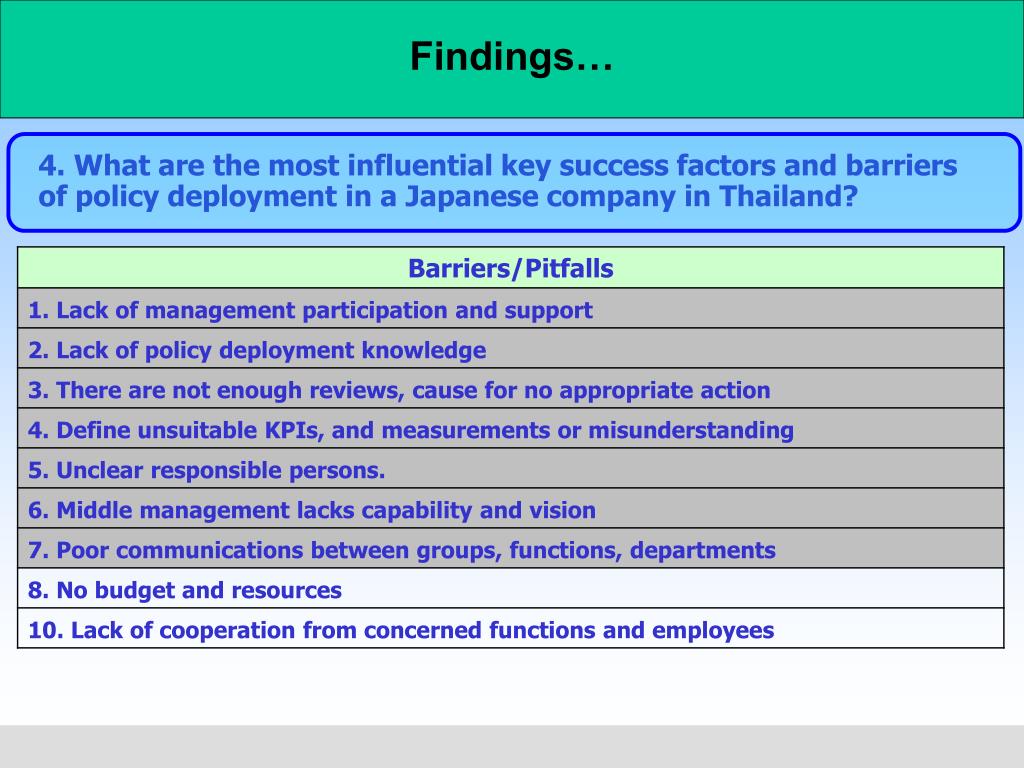 Findings…

4. What are the most influential key success factors and barriers of policy deployment in a Japanese company in Thailand?

| Barriers/Pitfalls |
|---|
| 1. Lack of management participation and support |
| 2. Lack of policy deployment knowledge |
| 3. There are not enough reviews, cause for no appropriate action |
| 4. Define unsuitable KPIs, and measurements or misunderstanding |
| 5. Unclear responsible persons. |
| 6. Middle management lacks capability and vision |
| 7. Poor communications between groups, functions, departments |
| 8. No budget and resources |
| 10. Lack of cooperation from concerned functions and employees |